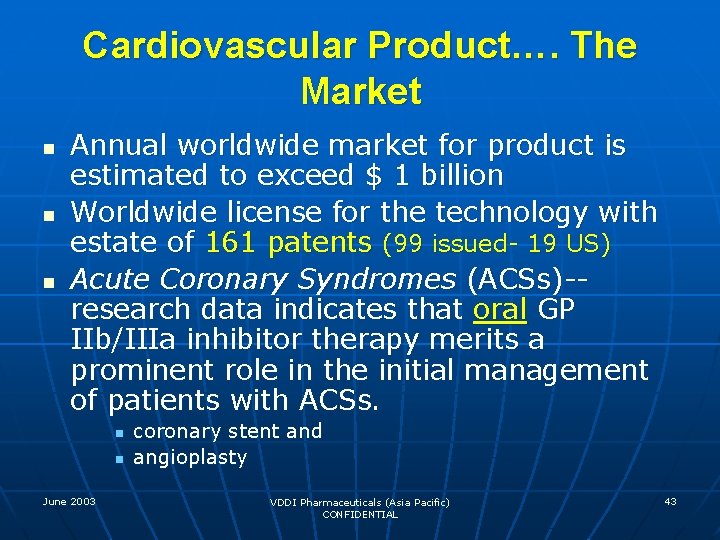 Cardiovascular Product…. The Market

• Annual worldwide market for product is estimated to exceed $ 1 billion
• Worldwide license for the technology with estate of 161 patents (99 issued- 19 US)
• Acute Coronary Syndromes (ACSs)-- research data indicates that oral GP IIb/IIIa inhibitor therapy merits a prominent role in the initial management of patients with ACSs.
• coronary stent and
• angioplasty

June 2003

VDDI Pharmaceuticals (Asia Pacific)
CONFIDENTIAL

43